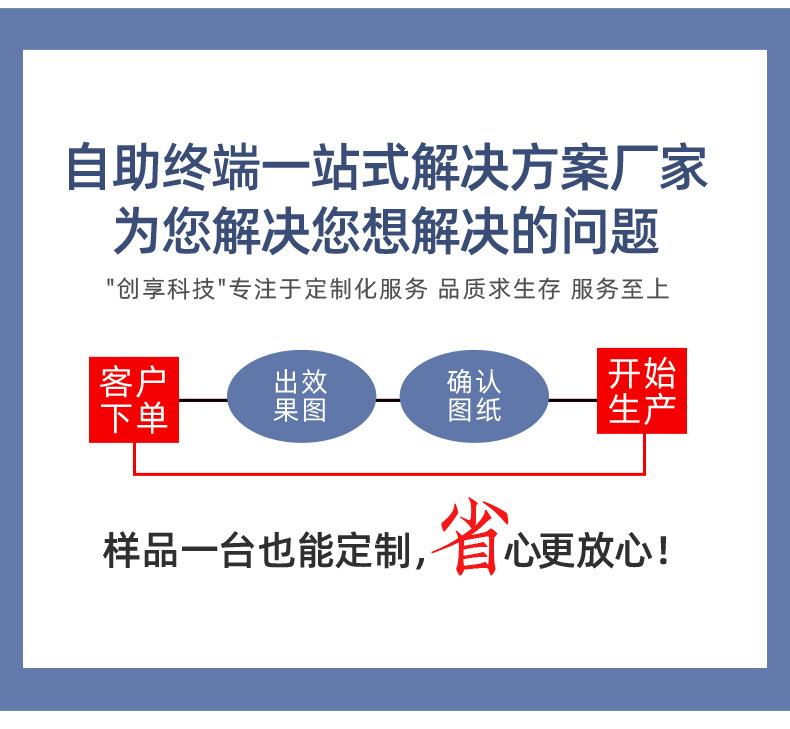 自助终端一站式解决方案厂家
为您解决您想解决的问题

"创享科技"专注于定制化服务 品质求生存 服务至上

客户下单

出效果图

确认图纸

开始生产

样品一台也能定制，省心更放心！